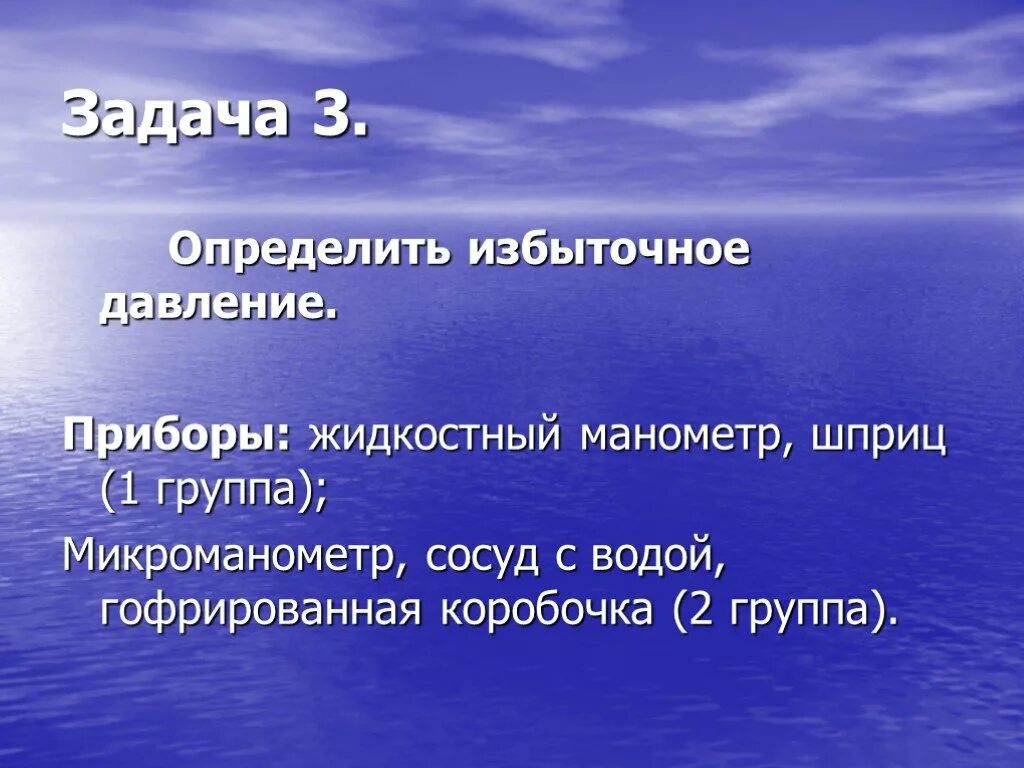 Задача 3.

Определить избыточное давление.

Приборы: жидкостный манометр, шприц (1 группа);

Микроманометр, сосуд с водой, гофрированная коробочка (2 группа).